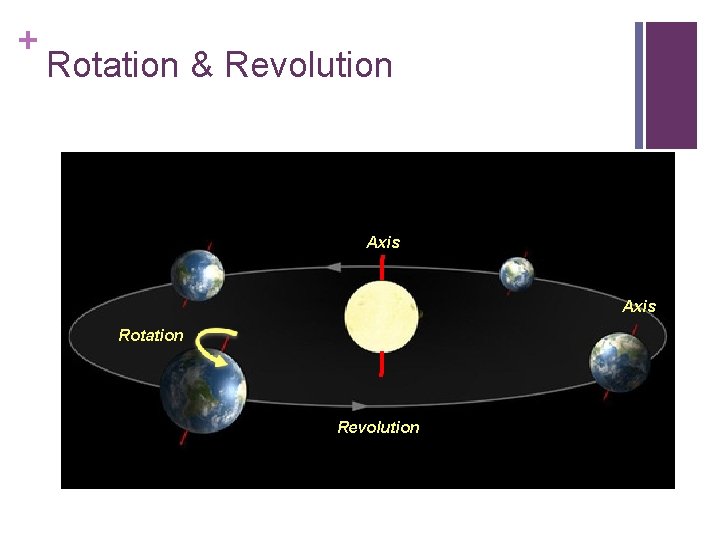 +
Rotation & Revolution

Axis

Axis

Rotation

Revolution